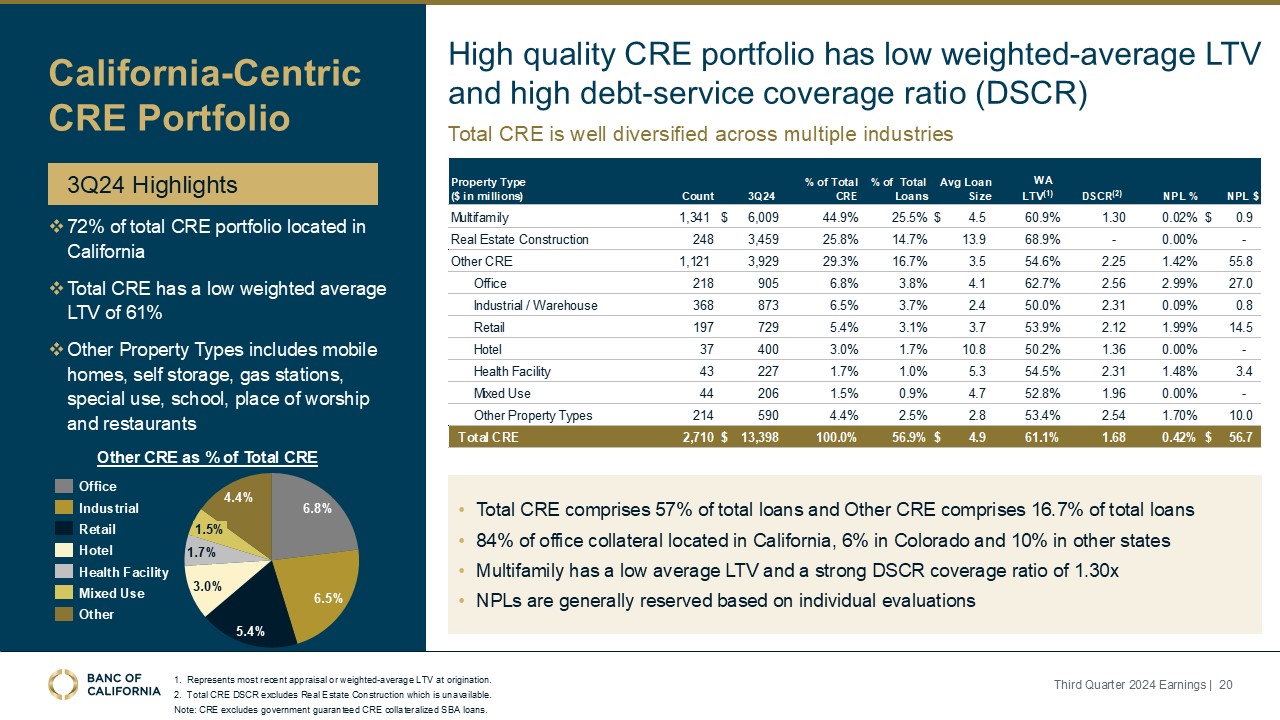 California-Centric CRE Portfolio

3Q24 Highlights

❖ 72% of total CRE portfolio located in California

❖ Total CRE has a low weighted average LTV of 61%

❖ Other Property Types includes mobile homes, self storage, gas stations, special use, school, place of worship and restaurants

Other CRE as % of Total CRE

Office
Industrial
Retail
Hotel
Health Facility
Mixed Use
Other

6.8%
6.5%
5.4%
3.0%
1.7%
1.5%
4.4%

High quality CRE portfolio has low weighted-average LTV and high debt-service coverage ratio (DSCR)

Total CRE is well diversified across multiple industries

| Property Type ($ in millions) | Count | 3Q24 | % of Total CRE | % of Total Loans | Avg Loan Size | WA LTV$^{(1)}$ | DSCR$^{(2)}$ | NPL % | NPL $ |
|---|---|---|---|---|---|---|---|---|---|
| Multifamily | 1,341 | $ 6,009 | 44.9% | 25.5% | $ 4.5 | 60.9% | 1.30 | 0.02% | $ 0.9 |
| Real Estate Construction | 248 | 3,459 | 25.8% | 14.7% | 13.9 | 68.9% | - | 0.00% | - |
| Other CRE | 1,121 | 3,929 | 29.3% | 16.7% | 3.5 | 54.6% | 2.25 | 1.42% | 55.8 |
| Office | 218 | 905 | 6.8% | 3.8% | 4.1 | 62.7% | 2.56 | 2.99% | 27.0 |
| Industrial / Warehouse | 368 | 873 | 6.5% | 3.7% | 2.4 | 50.0% | 2.31 | 0.09% | 0.8 |
| Retail | 197 | 729 | 5.4% | 3.1% | 3.7 | 53.9% | 2.12 | 1.99% | 14.5 |
| Hotel | 37 | 400 | 3.0% | 1.7% | 10.8 | 50.2% | 1.36 | 0.00% | - |
| Health Facility | 43 | 227 | 1.7% | 1.0% | 5.3 | 54.5% | 2.31 | 1.48% | 3.4 |
| Mixed Use | 44 | 206 | 1.5% | 0.9% | 4.7 | 52.8% | 1.96 | 0.00% | - |
| Other Property Types | 214 | 590 | 4.4% | 2.5% | 2.8 | 53.4% | 2.54 | 1.70% | 10.0 |
| Total CRE | 2,710 | $ 13,398 | 100.0% | 56.9% | $ 4.9 | 61.1% | 1.68 | 0.42% | $ 56.7 |

• Total CRE comprises 57% of total loans and Other CRE comprises 16.7% of total loans
• 84% of office collateral located in California, 6% in Colorado and 10% in other states
• Multifamily has a low average LTV and a strong DSCR coverage ratio of 1.30x
• NPLs are generally reserved based on individual evaluations

BANC OF CALIFORNIA

1. Represents most recent appraisal or weighted-average LTV at origination.
2. Total CRE DSCR excludes Real Estate Construction which is unavailable.
Note: CRE excludes government guaranteed CRE collateralized SBA loans.

Third Quarter 2024 Earnings | 20